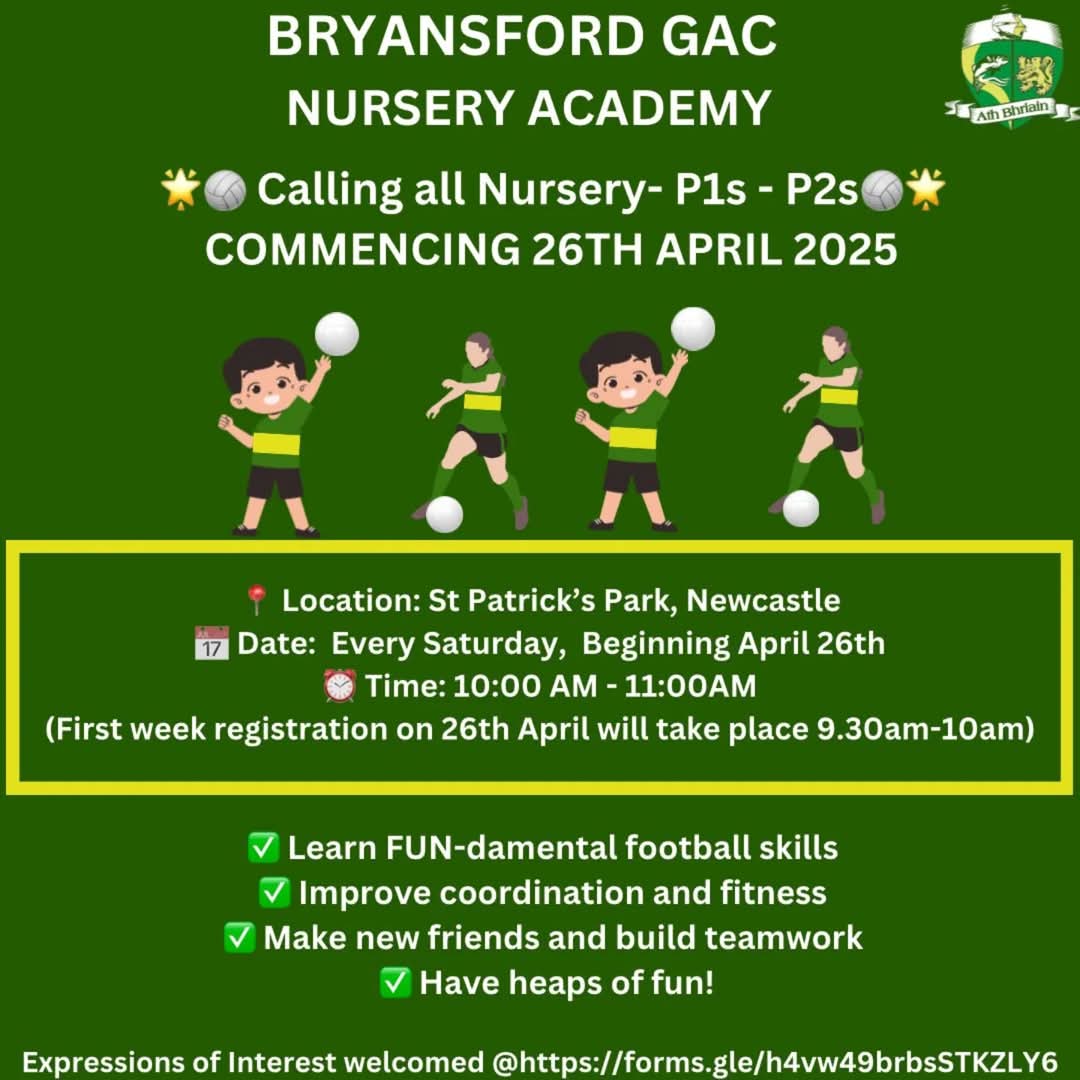 BRYANSFORD GAC
NURSERY ACADEMY

Ath Bhriain

🌟🏐 Calling all Nursery- P1s - P2s🏐🌟
COMMENCING 26TH APRIL 2025

📍 Location: St Patrick's Park, Newcastle
📅 Date: Every Saturday, Beginning April 26th
⏰ Time: 10:00 AM - 11:00AM
(First week registration on 26th April will take place 9.30am-10am)

✅ Learn FUN-damental football skills
✅ Improve coordination and fitness
✅ Make new friends and build teamwork
✅ Have heaps of fun!

Expressions of Interest welcomed @https://forms.gle/h4vw49brbsSTKZLY6